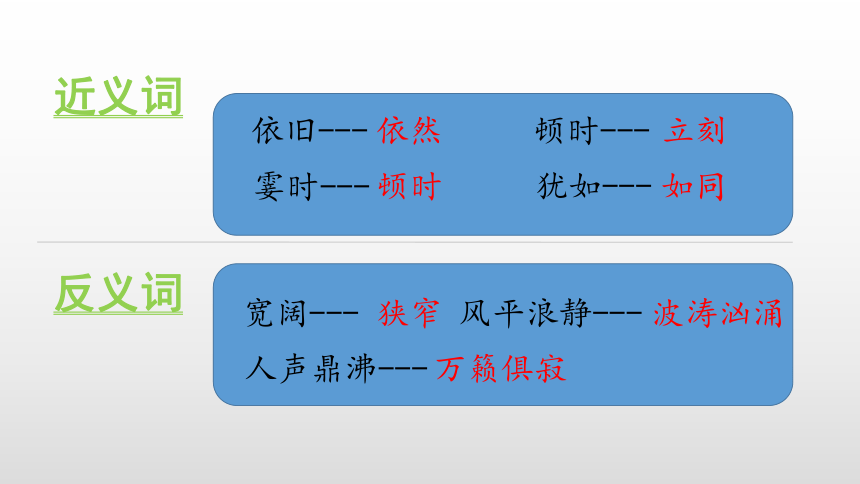 近义词

依旧--- 依然 顿时--- 立刻

霎时--- 顿时 犹如--- 如同

反义词

宽阔--- 狭窄 风平浪静--- 波涛汹涌

人声鼎沸--- 万籁俱寂